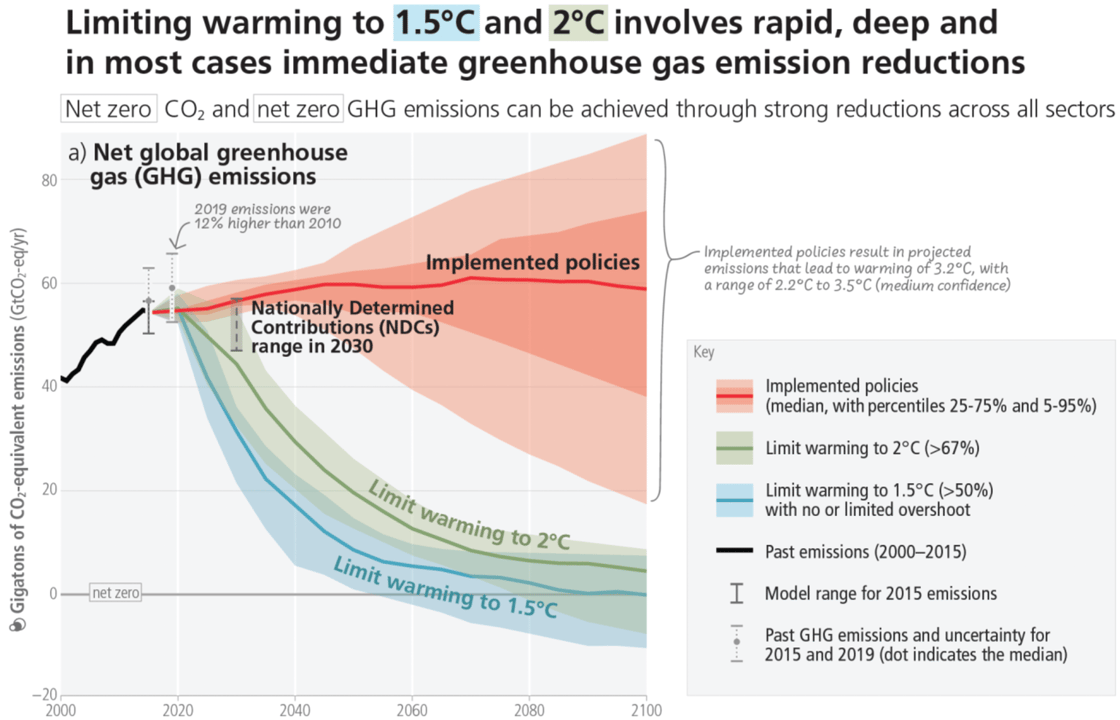 Limiting warming to 1.5°C and 2°C involves rapid, deep and in most cases immediate greenhouse gas emission reductions

Net zero $CO_2$ and net zero GHG emissions can be achieved through strong reductions across all sectors

a) Net global greenhouse gas (GHG) emissions

Gigatons of $CO_2$-equivalent emissions ($GtCO_2$-eq/yr)

80

60

40

20

0

−20

2000

2020

2040

2060

2080

2100

2019 emissions were 12% higher than 2010

Implemented policies

Nationally Determined Contributions (NDCs) range in 2030

Limit warming to 2°C

Limit warming to 1.5°C

net zero

Implemented policies result in projected emissions that lead to warming of 3.2°C, with a range of 2.2°C to 3.5°C (medium confidence)

Key

Implemented policies (median, with percentiles 25-75% and 5-95%)

Limit warming to 2°C (>67%)

Limit warming to 1.5°C (>50%) with no or limited overshoot

Past emissions (2000–2015)

Model range for 2015 emissions

Past GHG emissions and uncertainty for 2015 and 2019 (dot indicates the median)